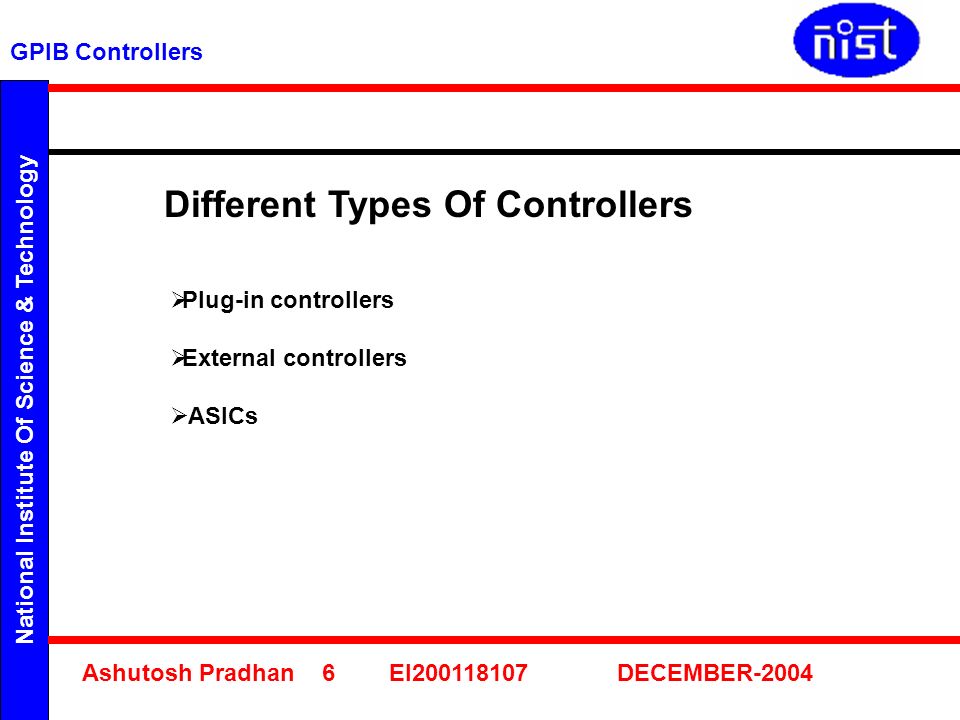 GPIB Controllers

nist

National Institute Of Science & Technology

Different Types Of Controllers

➢Plug-in controllers

➢External controllers

➢ASICs

Ashutosh Pradhan 6 EI200118107 DECEMBER-2004